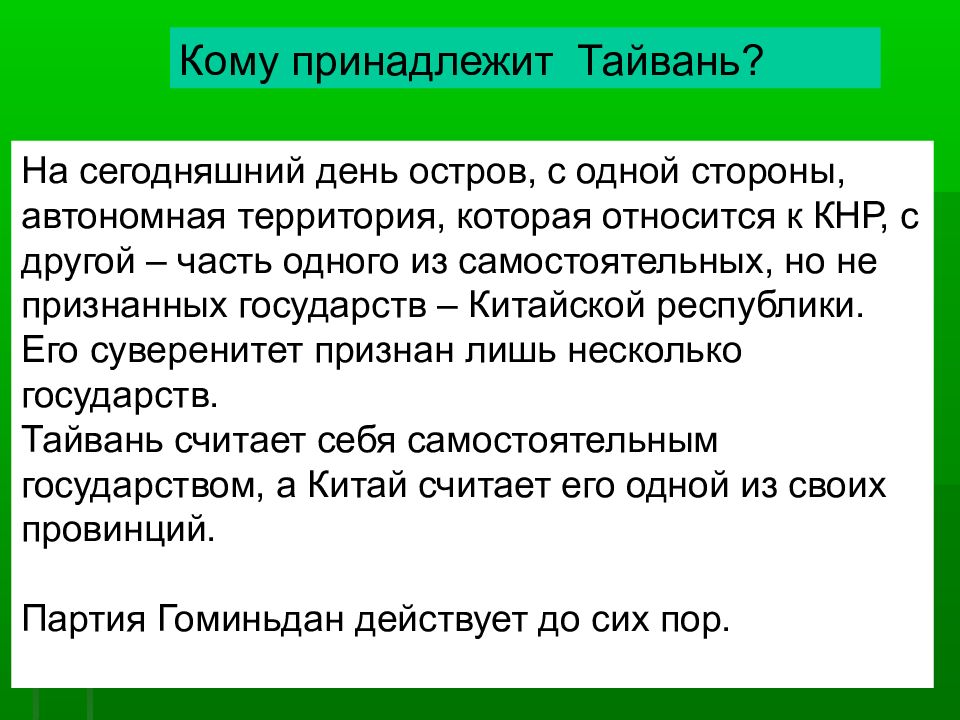 Кому принадлежит Тайвань?

На сегодняшний день остров, с одной стороны, автономная территория, которая относится к КНР, с другой – часть одного из самостоятельных, но не признанных государств – Китайской республики.
Его суверенитет признан лишь несколько государств.
Тайвань считает себя самостоятельным государством, а Китай считает его одной из своих провинций.

Партия Гоминьдан действует до сих пор.